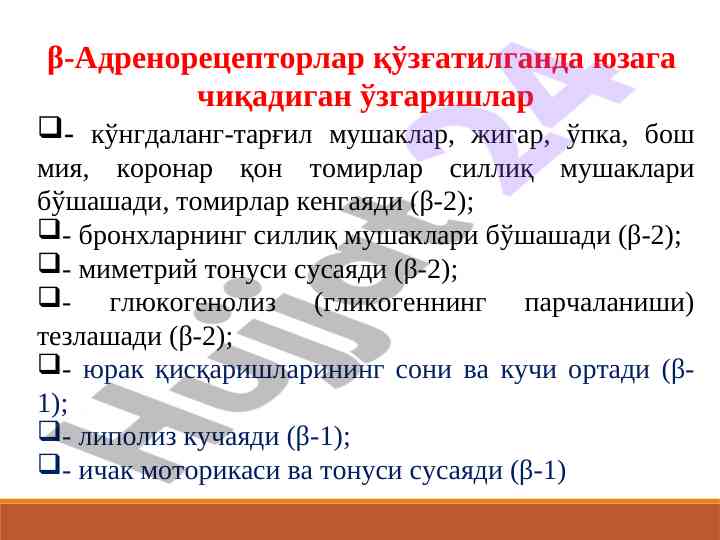 β-Адренорецепторлар қўзғатилганда юзага чиқадиган ўзгаришлар

❑- кўнгдаланг-тарғил мушаклар, жигар, ўпка, бош мия, коронар қон томирлар силлиқ мушаклари бўшашади, томирлар кенгаяди (β-2);

❑- бронхларнинг силлиқ мушаклари бўшашади (β-2);

❑- миметрий тонуси сусаяди (β-2);

❑- глюкогенолиз (гликогеннинг парчаланиши) тезлашади (β-2);

❑- юрак қисқаришларининг сони ва кучи ортади (β-1);

❑- липолиз кучаяди (β-1);

❑- ичак моторикаси ва тонуси сусаяди (β-1)

Hujjat 24